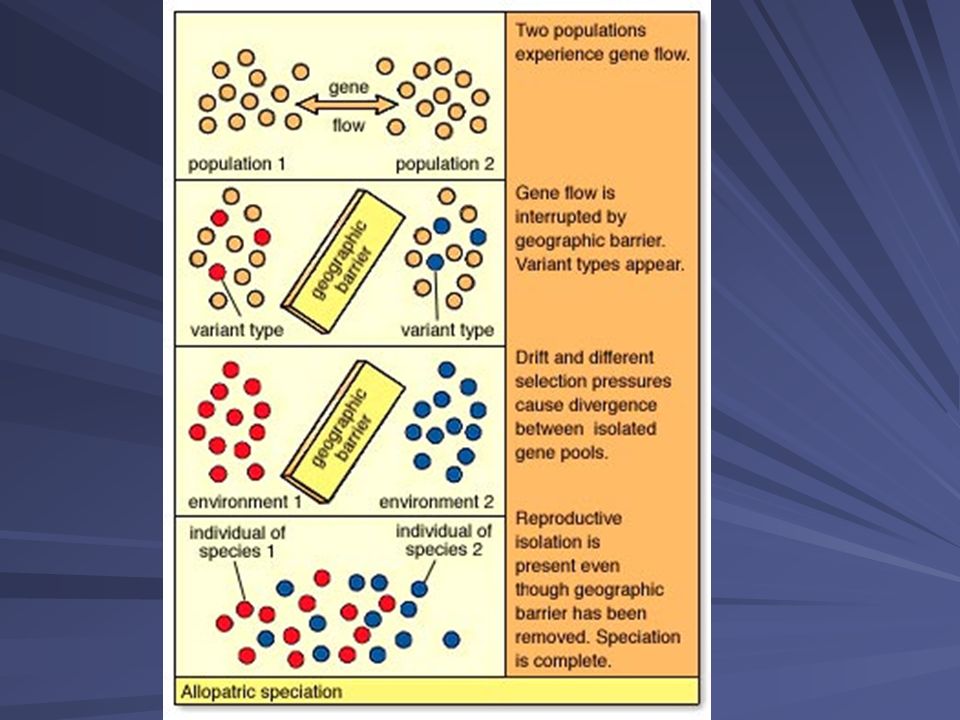 gene flow

population 1

population 2

Two populations experience gene flow.

geographic barrier

variant type

variant type

Gene flow is interrupted by geographic barrier. Variant types appear.

geographic barrier

environment 1

environment 2

Drift and different selection pressures cause divergence between isolated gene pools.

individual of species 1

individual of species 2

Reproductive isolation is present even though geographic barrier has been removed. Speciation is complete.

Allopatric speciation